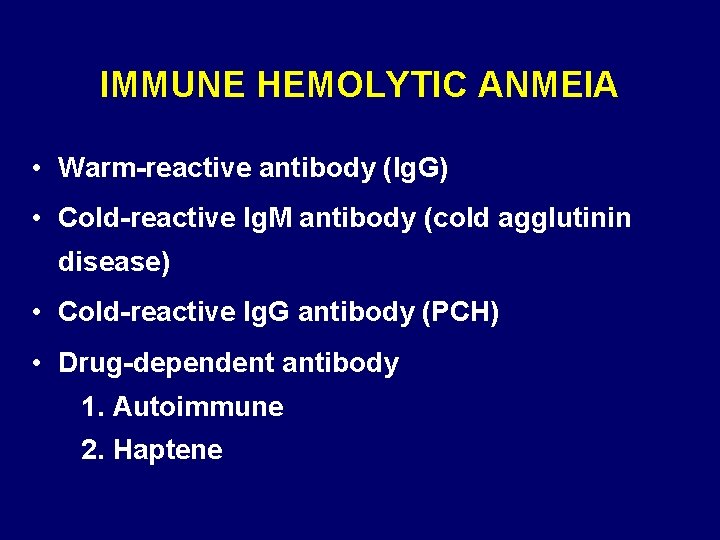 IMMUNE HEMOLYTIC ANMEIA

• Warm-reactive antibody (IgG)

• Cold-reactive IgM antibody (cold agglutinin disease)

• Cold-reactive IgG antibody (PCH)

• Drug-dependent antibody

1. Autoimmune

2. Haptene